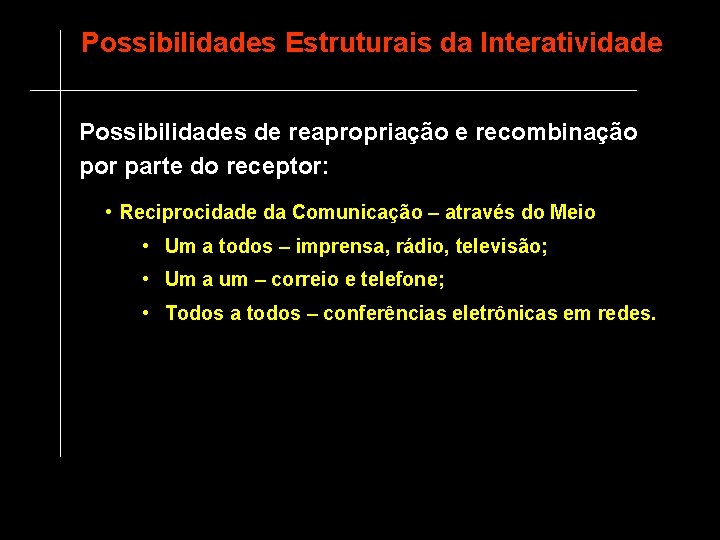 Possibilidades Estruturais da Interatividade

Possibilidades de reapropriação e recombinação por parte do receptor:

• Reciprocidade da Comunicação – através do Meio
• Um a todos – imprensa, rádio, televisão;
• Um a um – correio e telefone;
• Todos a todos – conferências eletrônicas em redes.